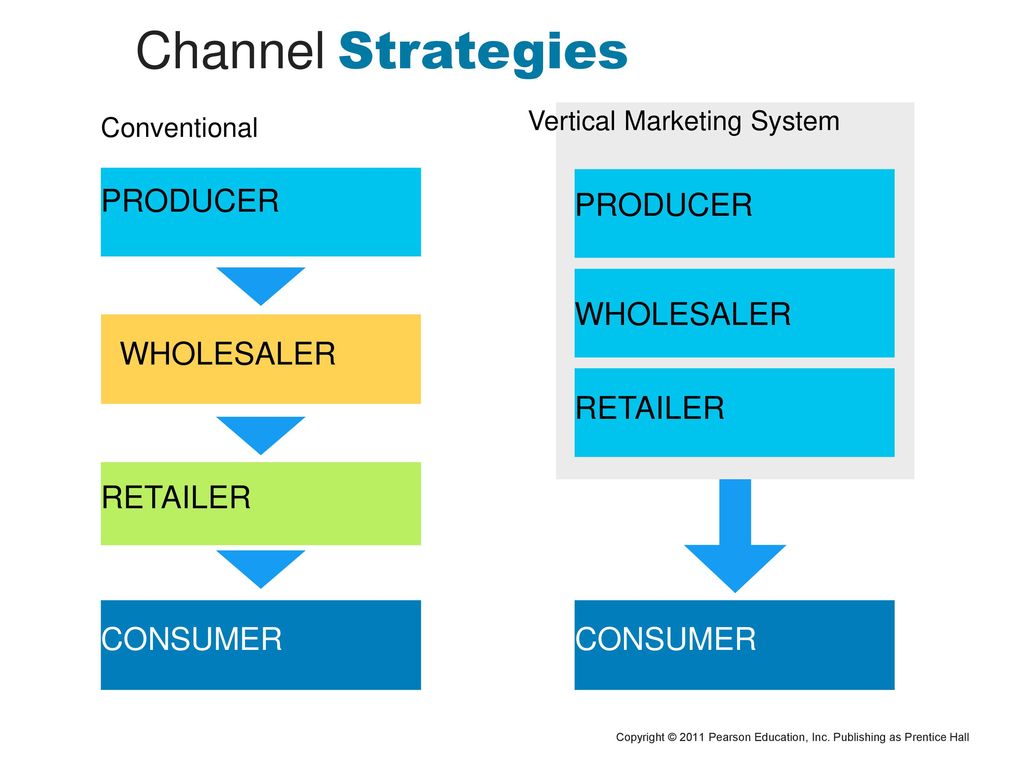 Channel Strategies

Conventional

PRODUCER

WHOLESALER

RETAILER

CONSUMER

Vertical Marketing System

PRODUCER

WHOLESALER

RETAILER

CONSUMER

Copyright © 2011 Pearson Education, Inc. Publishing as Prentice Hall